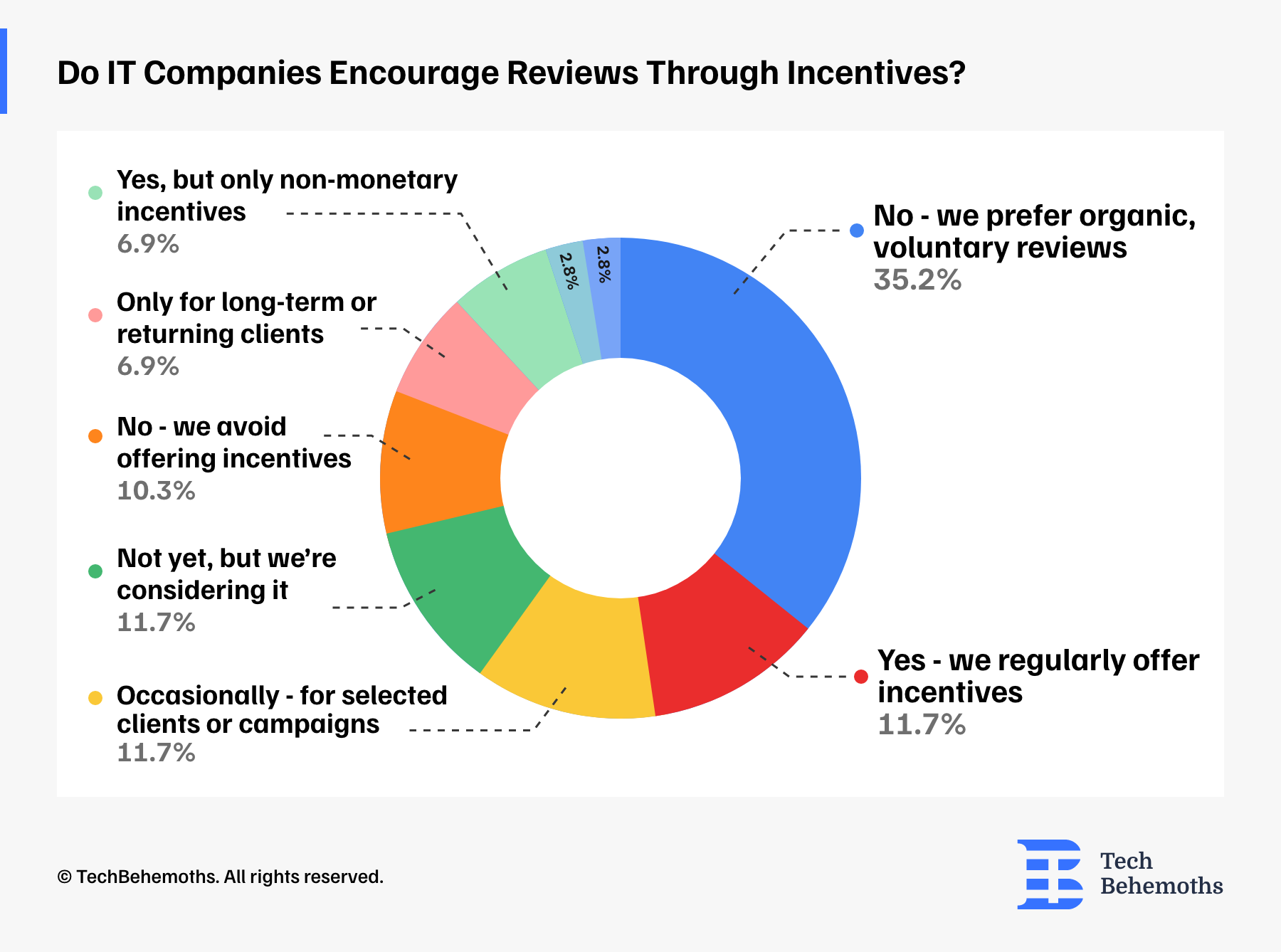 Do IT Companies Encourage Reviews Through Incentives?

Yes, but only non-monetary incentives
6.9%

Only for long-term or returning clients
6.9%

No - we avoid offering incentives
10.3%

Not yet, but we're considering it
11.7%

Occasionally - for selected clients or campaigns
11.7%

2.8%

2.8%

No - we prefer organic, voluntary reviews
35.2%

Yes - we regularly offer incentives
11.7%

© TechBehemoths. All rights reserved.

Tech Behemoths